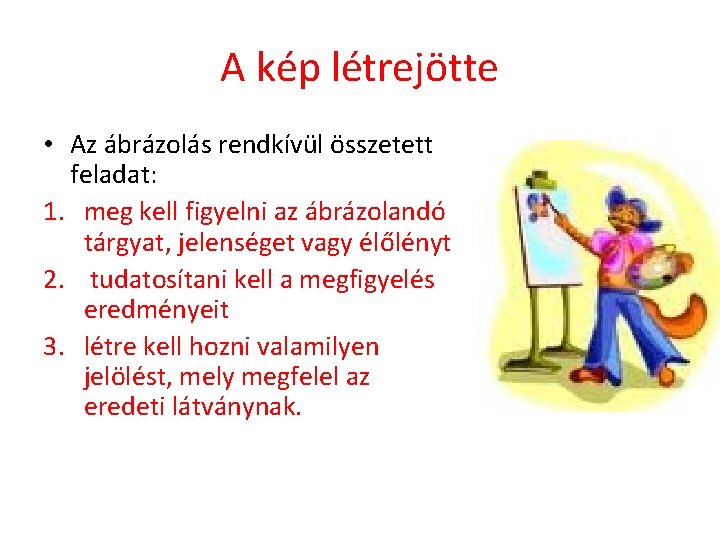 A kép létrejötte

• Az ábrázolás rendkívül összetett feladat:

1. meg kell figyelni az ábrázolandó tárgyat, jelenséget vagy élőlényt
2. tudatosítani kell a megfigyelés eredményeit
3. létre kell hozni valamilyen jelölést, mely megfelel az eredeti látványnak.